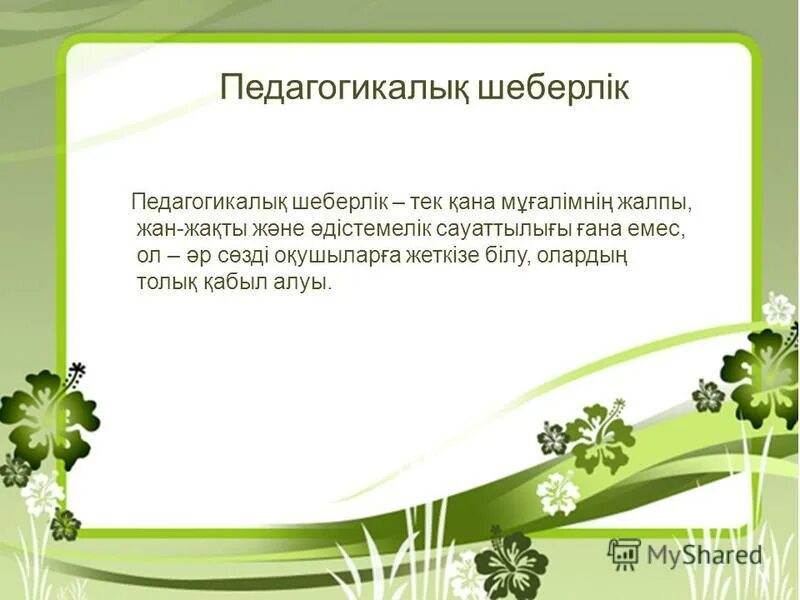 Педагогикалық шеберлік

Педагогикалық шеберлік – тек қана мұғалімнің жалпы, жан-жақты және әдістемелік сауаттылығы ғана емес, ол – әр сөзді оқушыларға жеткізе білу, олардың толық қабыл алуы.

MyShared